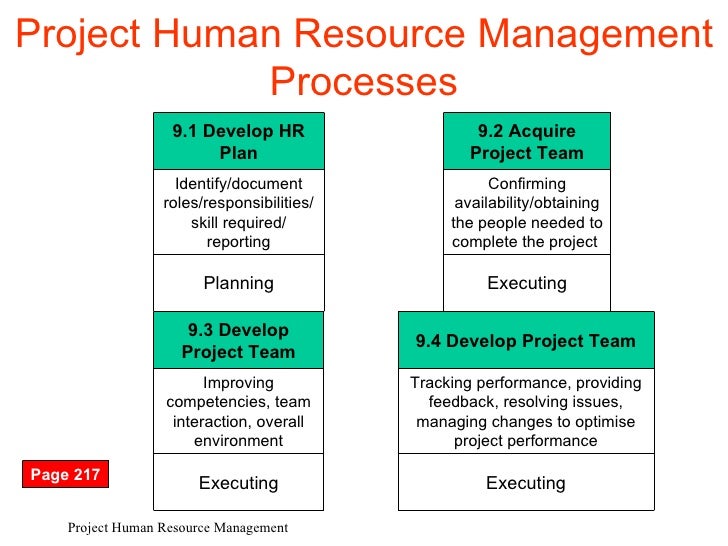 Project Human Resource Management Processes

9.1 Develop HR Plan

Identify/document roles/responsibilities/ skill required/ reporting

Planning

9.2 Acquire Project Team

Confirming availability/obtaining the people needed to complete the project

Executing

9.3 Develop Project Team

Improving competencies, team interaction, overall environment

Executing

9.4 Develop Project Team

Tracking performance, providing feedback, resolving issues, managing changes to optimise project performance

Executing

Page 217

Project Human Resource Management